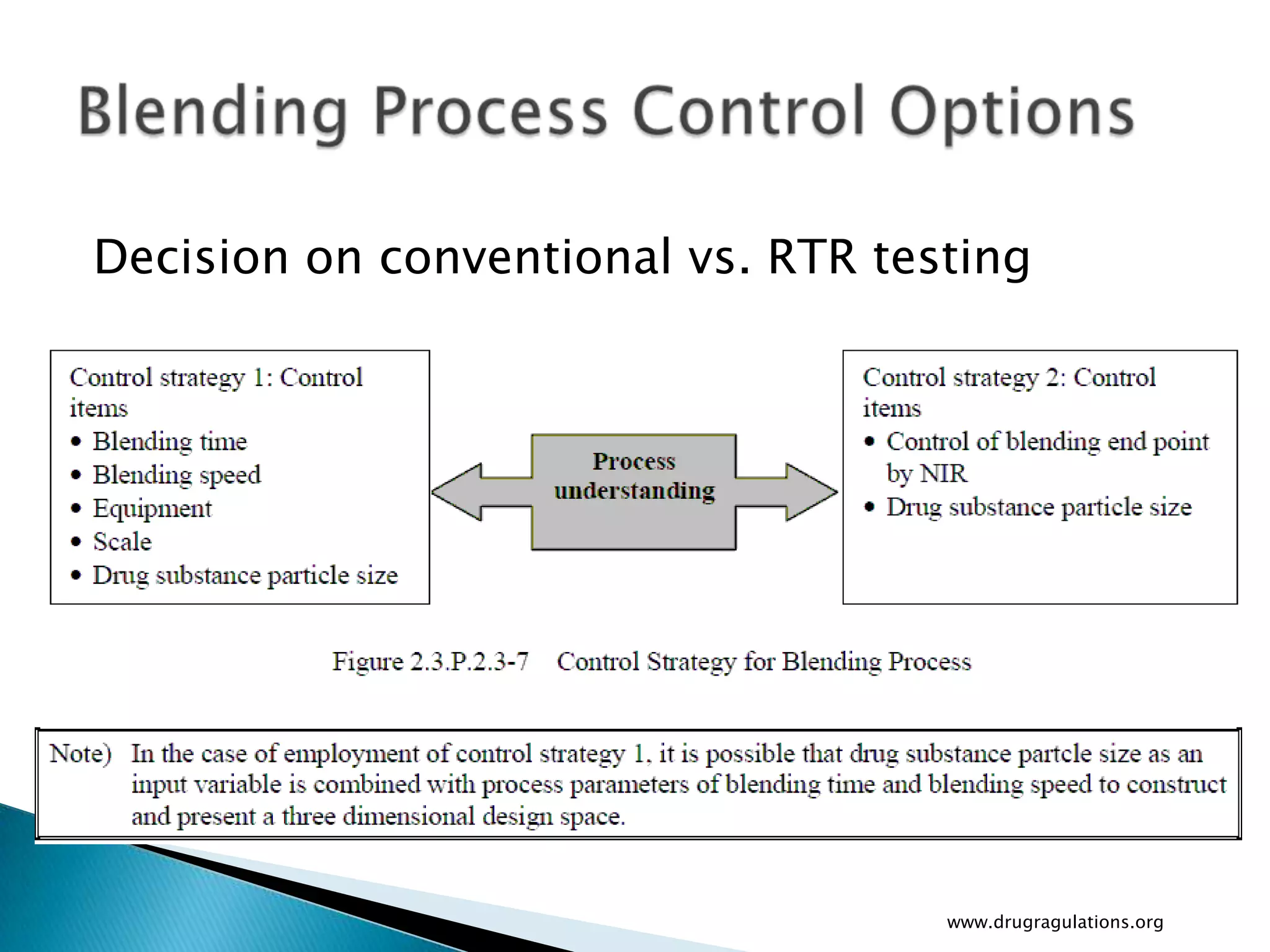 Blending Process Control Options

Decision on conventional vs. RTR testing

Control strategy 1: Control items
• Blending time
• Blending speed
• Equipment
• Scale
• Drug substance particle size

Process understanding

Control strategy 2: Control items
• Control of blending end point by NIR
• Drug substance particle size

Figure 2.3.P.2.3-7 Control Strategy for Blending Process

Note) In the case of employment of control strategy 1, it is possible that drug substance partcle size as an input variable is combined with process parameters of blending time and blending speed to construct and present a three dimensional design space.

www.drugragulations.org